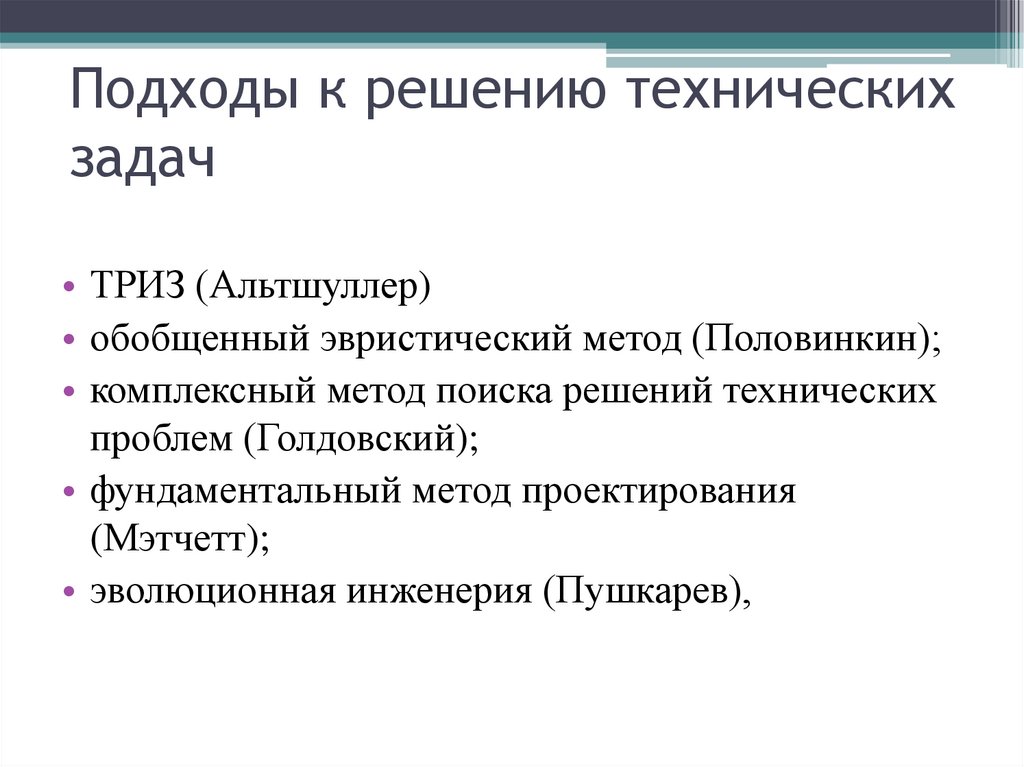 Подходы к решению технических задач

• ТРИЗ (Альтшуллер)
• обобщенный эвристический метод (Половинкин);
• комплексный метод поиска решений технических проблем (Голдовский);
• фундаментальный метод проектирования (Мэтчетт);
• эволюционная инженерия (Пушкарев),